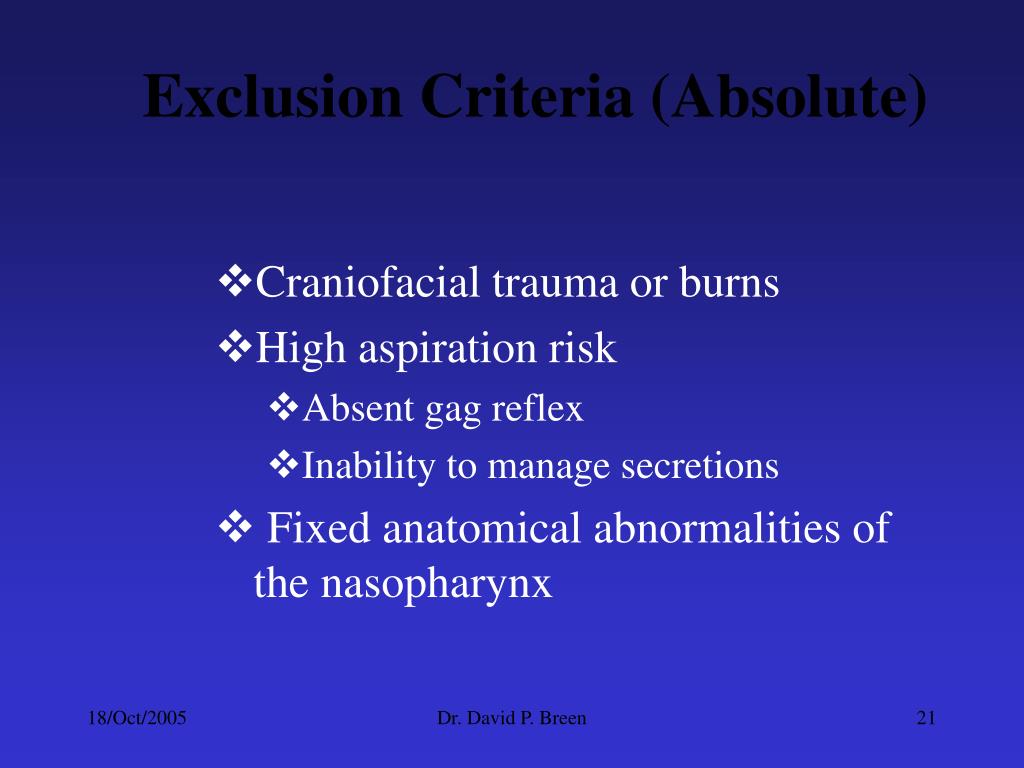 Exclusion Criteria (Absolute)

❖Craniofacial trauma or burns

❖High aspiration risk

❖Absent gag reflex

❖Inability to manage secretions

❖ Fixed anatomical abnormalities of the nasopharynx

18/Oct/2005

Dr. David P. Breen

21